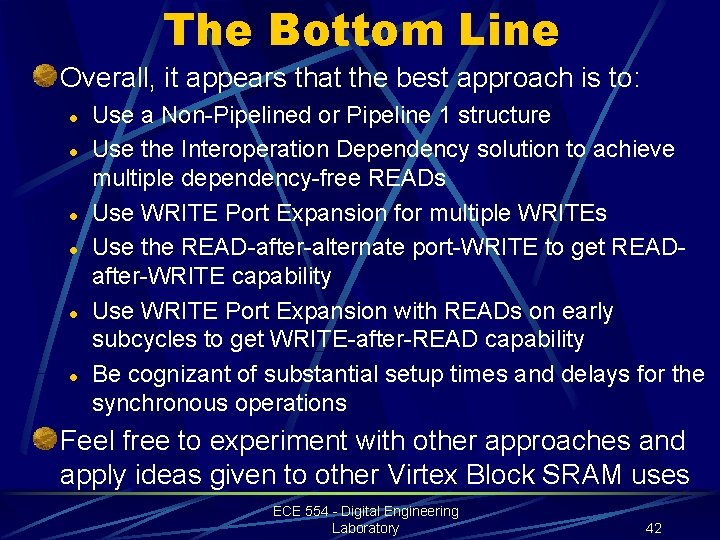 The Bottom Line

Overall, it appears that the best approach is to:

- Use a Non-Pipelined or Pipeline 1 structure
- Use the Interoperation Dependency solution to achieve multiple dependency-free READs
- Use WRITE Port Expansion for multiple WRITEs
- Use the READ-after-alternate port-WRITE to get READ-after-WRITE capability
- Use WRITE Port Expansion with READs on early subcycles to get WRITE-after-READ capability
- Be cognizant of substantial setup times and delays for the synchronous operations

Feel free to experiment with other approaches and apply ideas given to other Virtex Block SRAM uses

ECE 554 - Digital Engineering Laboratory

42